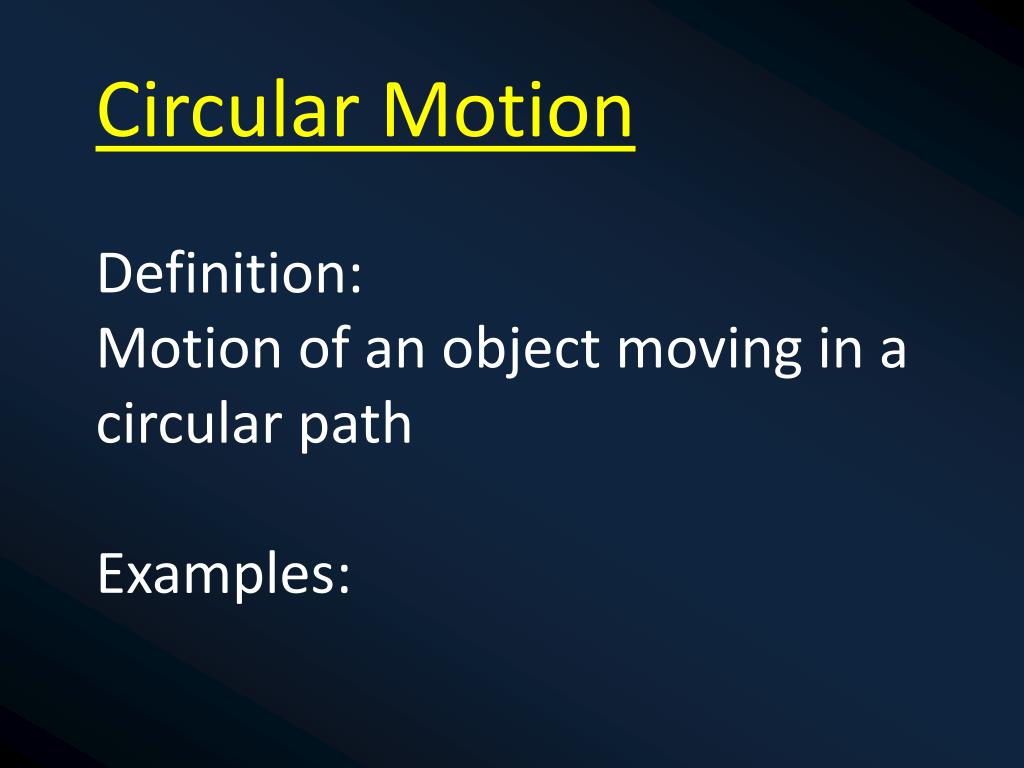 Circular Motion

Definition:
Motion of an object moving in a circular path

Examples: